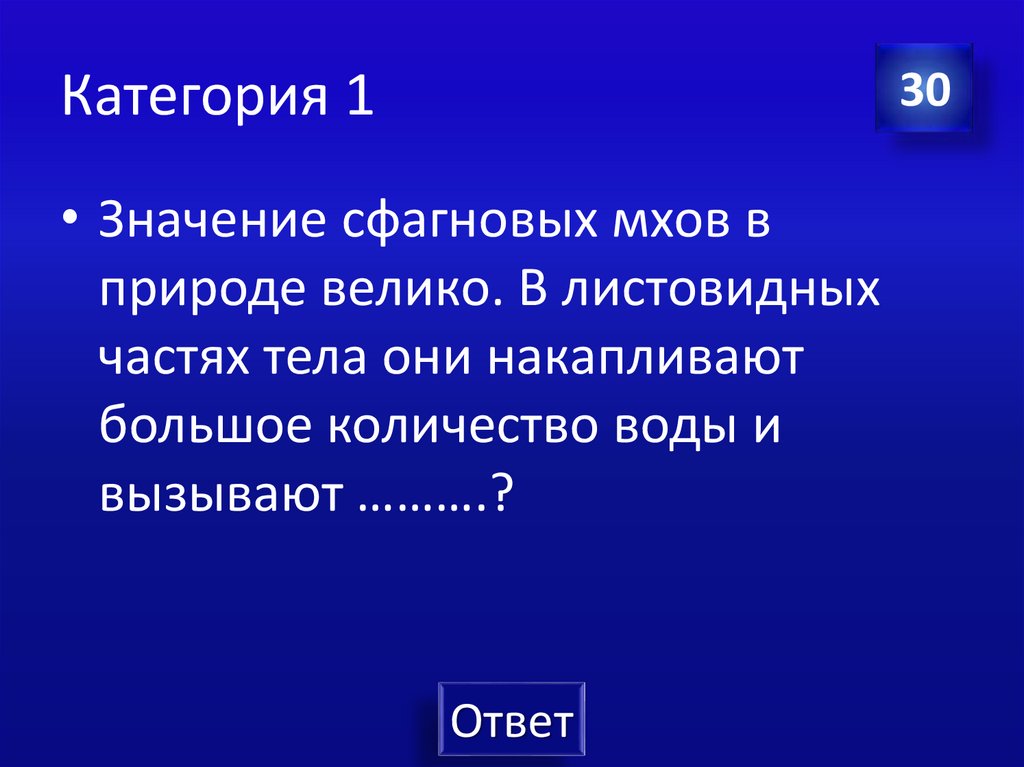 Категория 1

30

• Значение сфагновых мхов в природе велико. В листовидных частях тела они накапливают большое количество воды и вызывают ……….?

Ответ